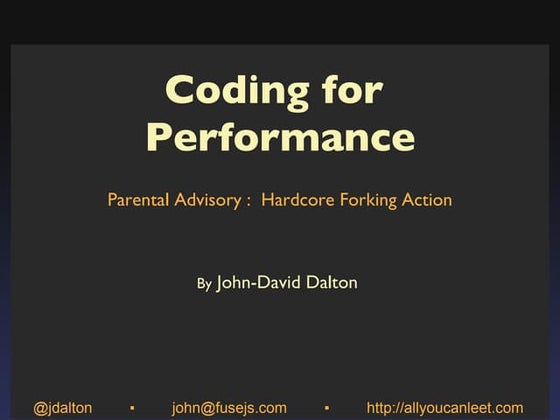 Coding for Performance

Parental Advisory : Hardcore Forking Action

By John-David Dalton

@jdalton ▪ john@fusejs.com ▪ http://allyoucanleet.com